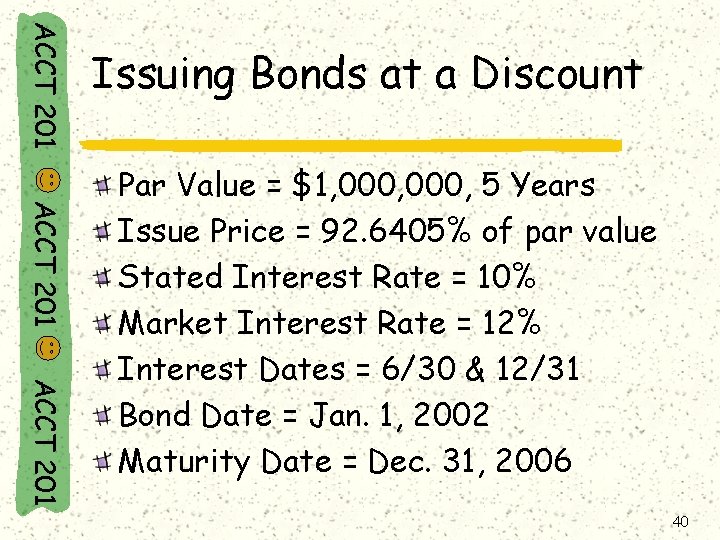 ACCT 201 ACCT 201 ACCT 201

Issuing Bonds at a Discount

Par Value = \$1,000,000, 5 Years
Issue Price = 92.6405% of par value
Stated Interest Rate = 10%
Market Interest Rate = 12%
Interest Dates = 6/30 & 12/31
Bond Date = Jan. 1, 2002
Maturity Date = Dec. 31, 2006

40